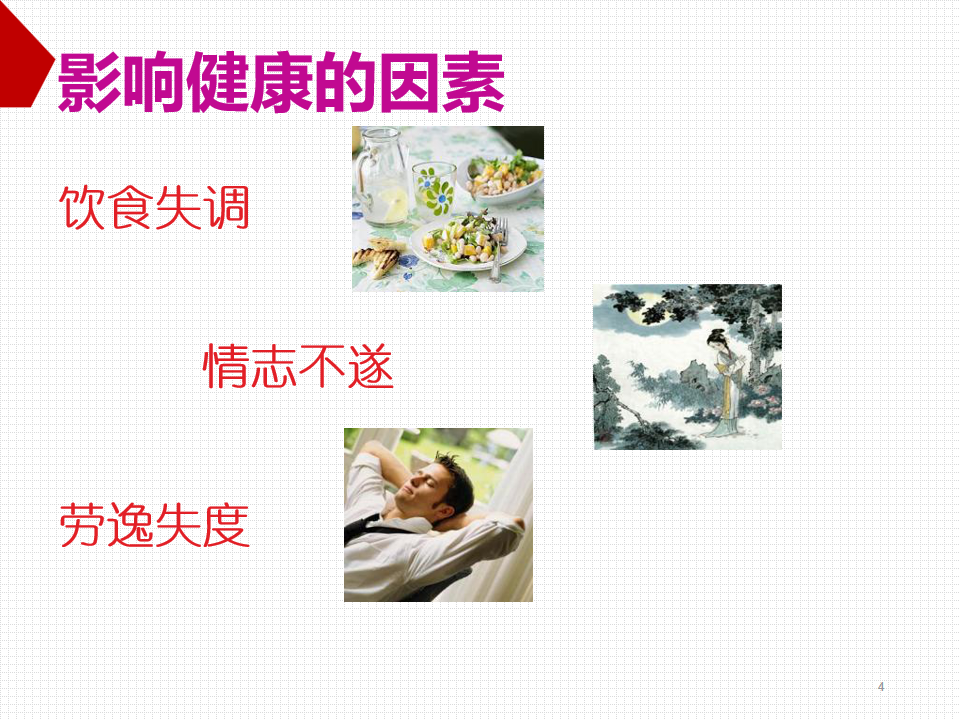 影响健康的因素

饮食失调

情志不遂

劳逸失度

4